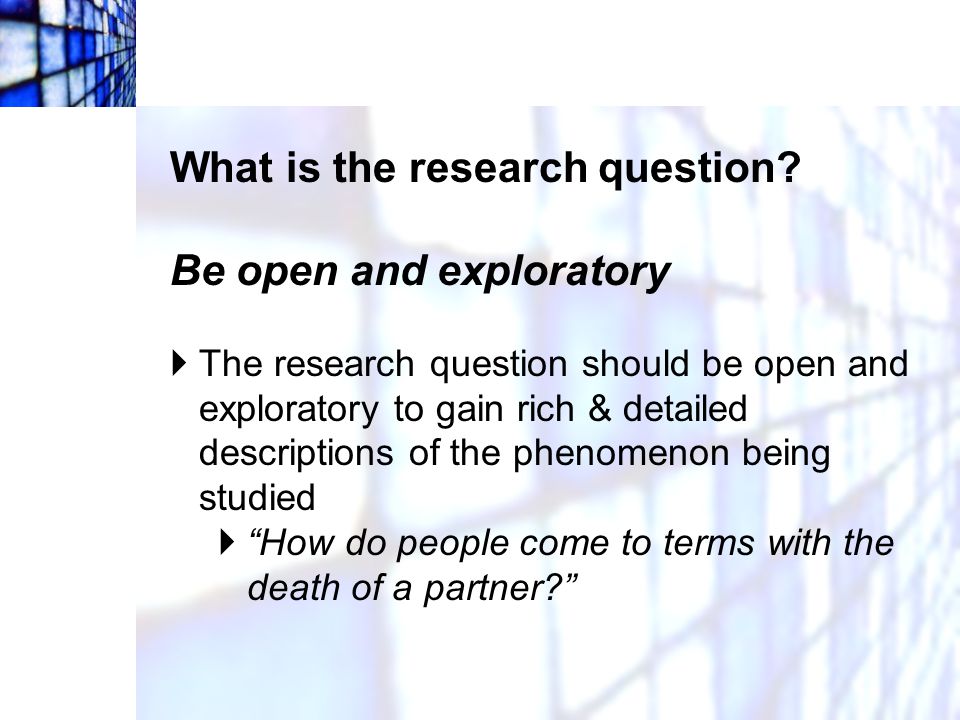 What is the research question?

Be open and exploratory

The research question should be open and exploratory to gain rich & detailed descriptions of the phenomenon being studied

“How do people come to terms with the death of a partner?”